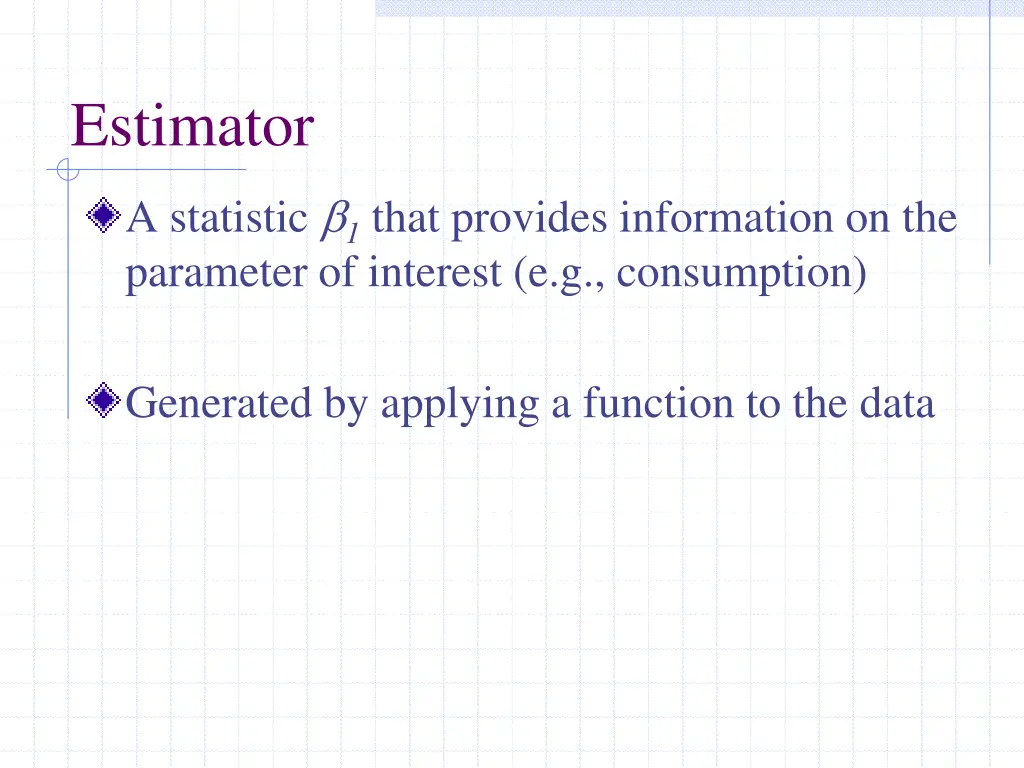 Estimator

A statistic $\beta_1$ that provides information on the parameter of interest (e.g., consumption)

Generated by applying a function to the data